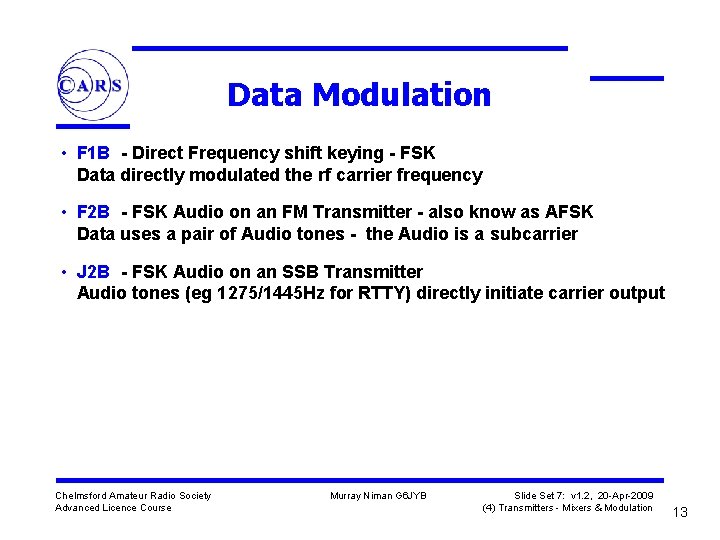 CARS

Data Modulation

• F1B - Direct Frequency shift keying - FSK
Data directly modulated the rf carrier frequency

• F2B - FSK Audio on an FM Transmitter - also know as AFSK
Data uses a pair of Audio tones - the Audio is a subcarrier

• J2B - FSK Audio on an SSB Transmitter
Audio tones (eg 1275/1445Hz for RTTY) directly initiate carrier output

Chelmsford Amateur Radio Society
Advanced Licence Course

Murray Niman G6JYB

Slide Set 7: v1.2, 20-Apr-2009
(4) Transmitters - Mixers & Modulation

13